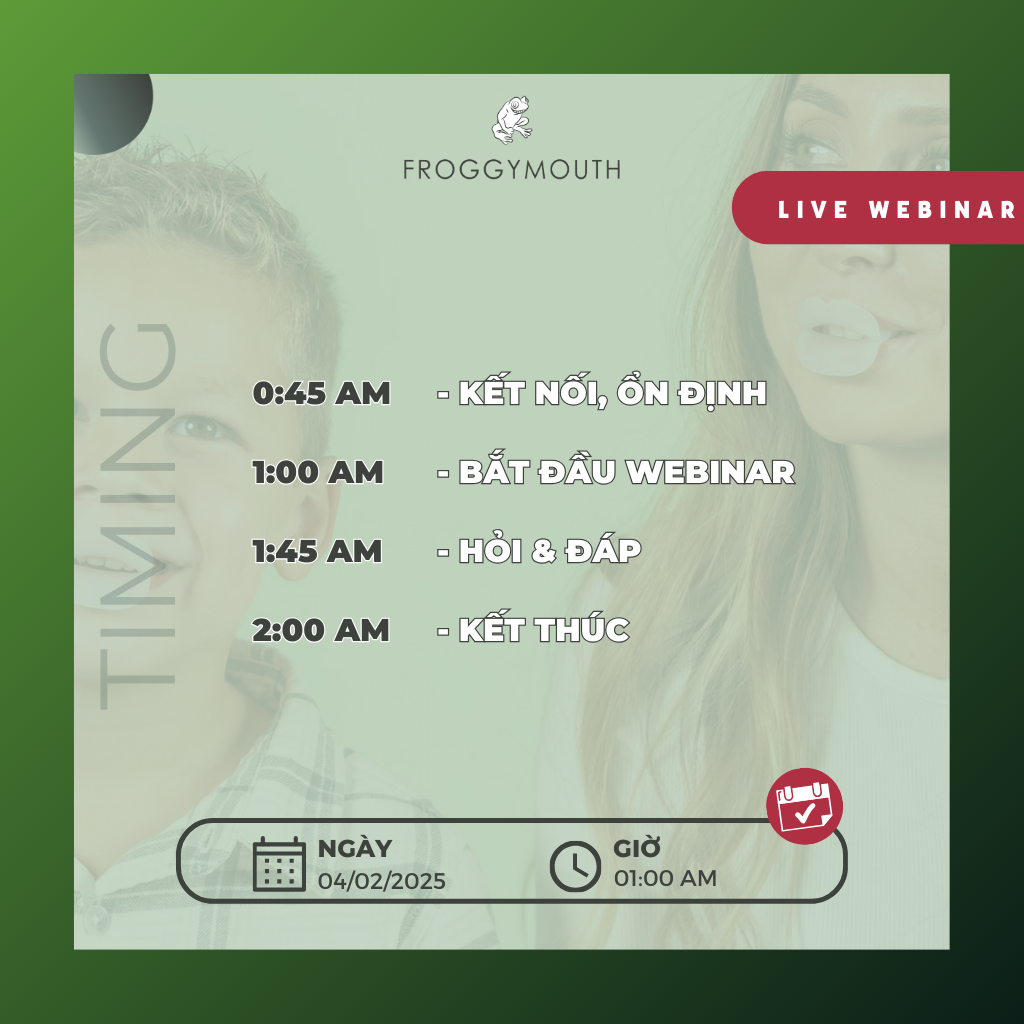 FROGGYMOUTH

LIVE WEBINAR

TIMING

0:45 AM - KẾT NỐI, ỔN ĐỊNH

1:00 AM - BẮT ĐẦU WEBINAR

1:45 AM - HỎI & ĐÁP

2:00 AM - KẾT THÚC

NGÀY
04/02/2025

GIỜ
01:00 AM